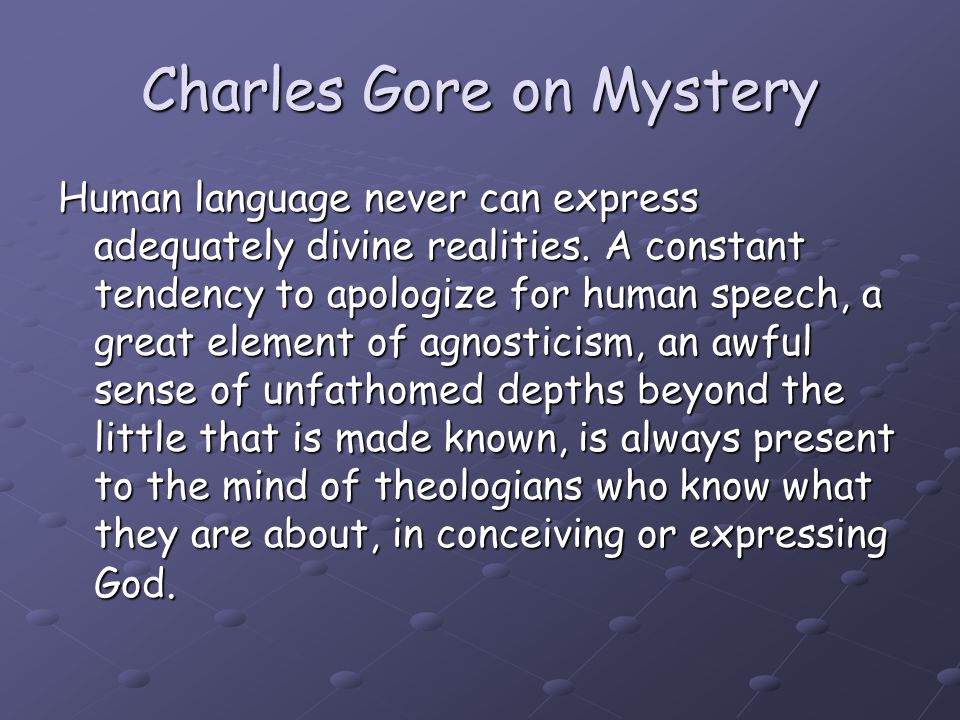 Charles Gore on Mystery

Human language never can express adequately divine realities. A constant tendency to apologize for human speech, a great element of agnosticism, an awful sense of unfathomed depths beyond the little that is made known, is always present to the mind of theologians who know what they are about, in conceiving or expressing God.